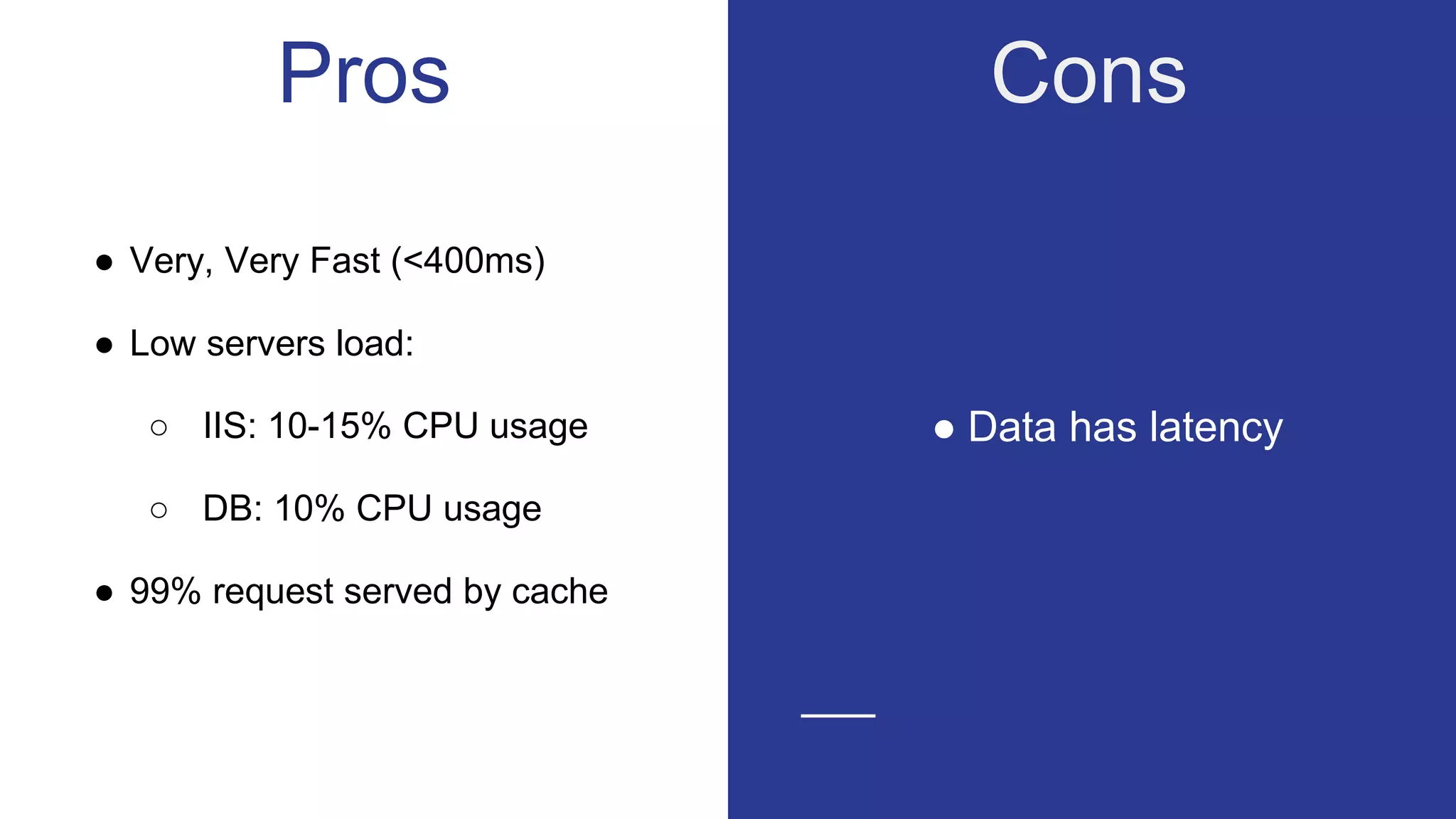 Pros

● Very, Very Fast (<400ms)

● Low servers load:

○ IIS: 10-15% CPU usage

○ DB: 10% CPU usage

● 99% request served by cache

Cons

● Data has latency